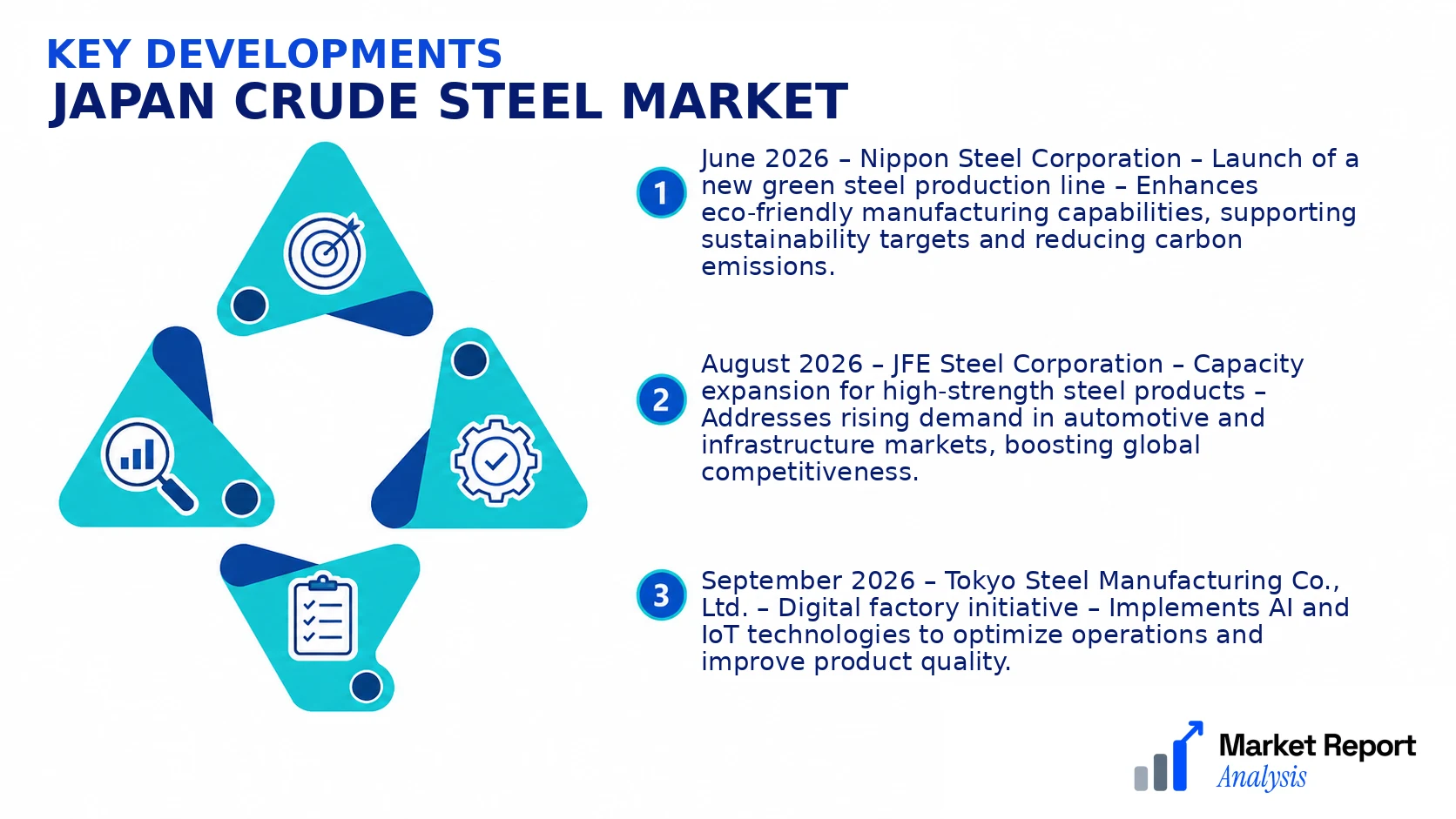 KEY DEVELOPMENTS
JAPAN CRUDE STEEL MARKET

1

June 2026 – Nippon Steel Corporation – Launch of a new green steel production line – Enhances eco-friendly manufacturing capabilities, supporting sustainability targets and reducing carbon emissions.

2

August 2026 – JFE Steel Corporation – Capacity expansion for high-strength steel products – Addresses rising demand in automotive and infrastructure markets, boosting global competitiveness.

3

September 2026 – Tokyo Steel Manufacturing Co., Ltd. – Digital factory initiative – Implements AI and IoT technologies to optimize operations and improve product quality.

Market Report
Analysis